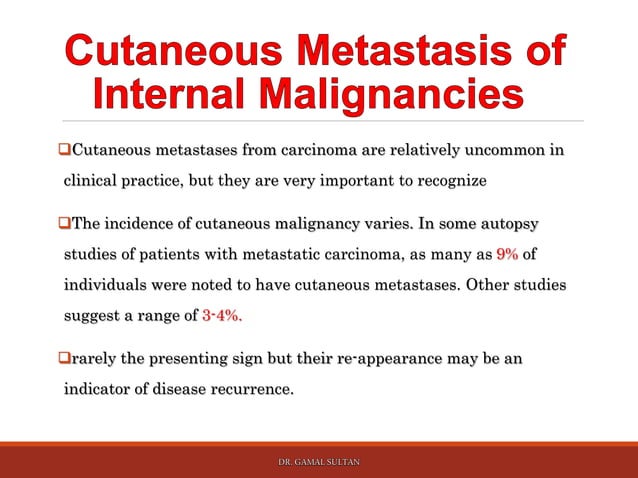 Cutaneous Metastasis of Internal Malignancies

❑Cutaneous metastases from carcinoma are relatively uncommon in clinical practice, but they are very important to recognize

❑The incidence of cutaneous malignancy varies. In some autopsy studies of patients with metastatic carcinoma, as many as 9% of individuals were noted to have cutaneous metastases. Other studies suggest a range of 3-4%.

❑rarely the presenting sign but their re-appearance may be an indicator of disease recurrence.

DR. GAMAL SULTAN